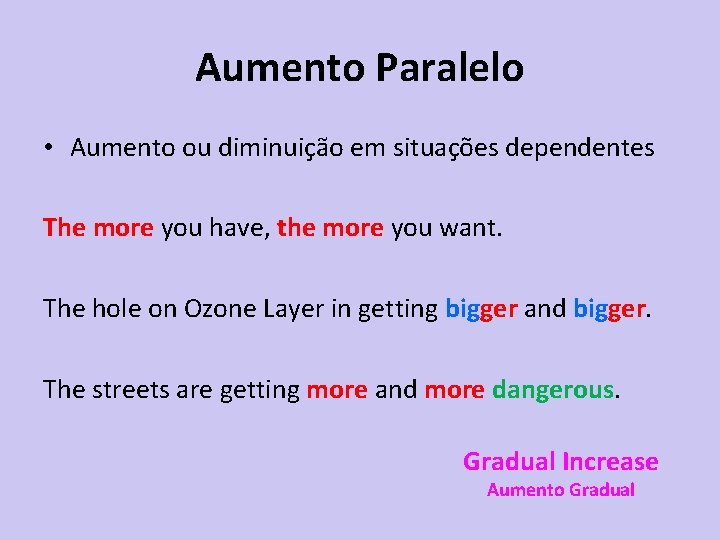 Aumento Paralelo

• Aumento ou diminuição em situações dependentes

The more you have, the more you want.

The hole on Ozone Layer in getting bigger and bigger.

The streets are getting more and more dangerous.

Gradual Increase
Aumento Gradual